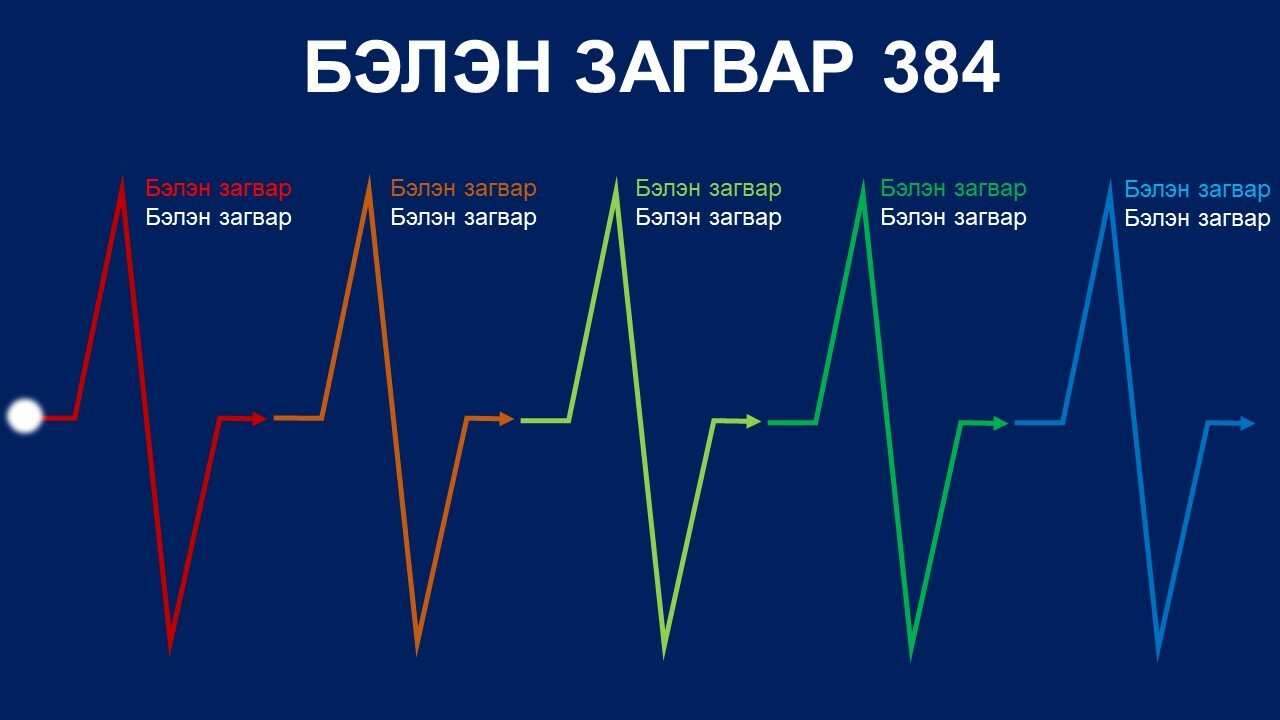 БЭЛЭН ЗАГВАР 384

Бэлэн загвар
Бэлэн загвар

Бэлэн загвар
Бэлэн загвар

Бэлэн загвар
Бэлэн загвар

Бэлэн загвар
Бэлэн загвар

Бэлэн загвар
Бэлэн загвар